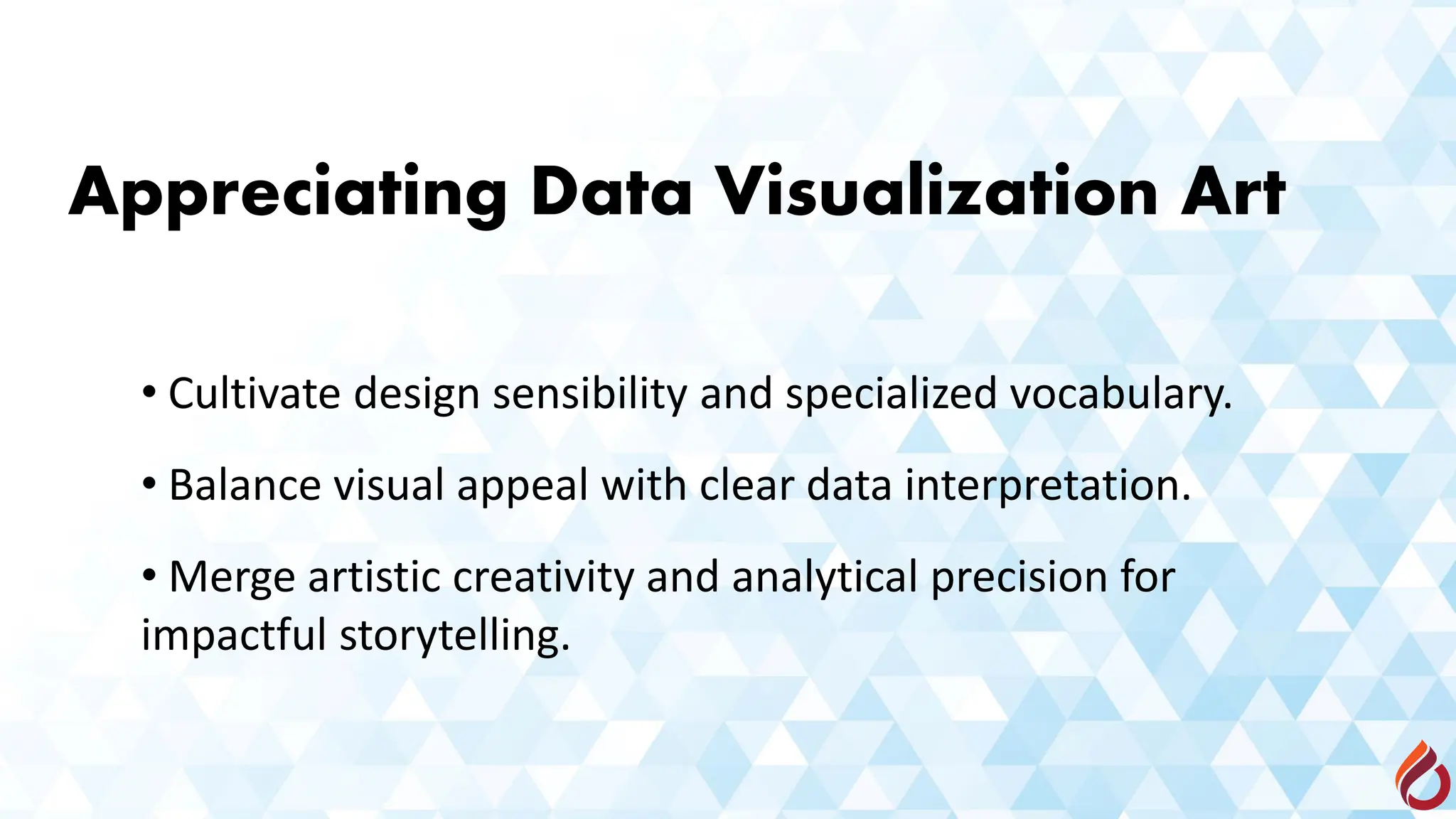 Appreciating Data Visualization Art

• Cultivate design sensibility and specialized vocabulary.

• Balance visual appeal with clear data interpretation.

• Merge artistic creativity and analytical precision for impactful storytelling.